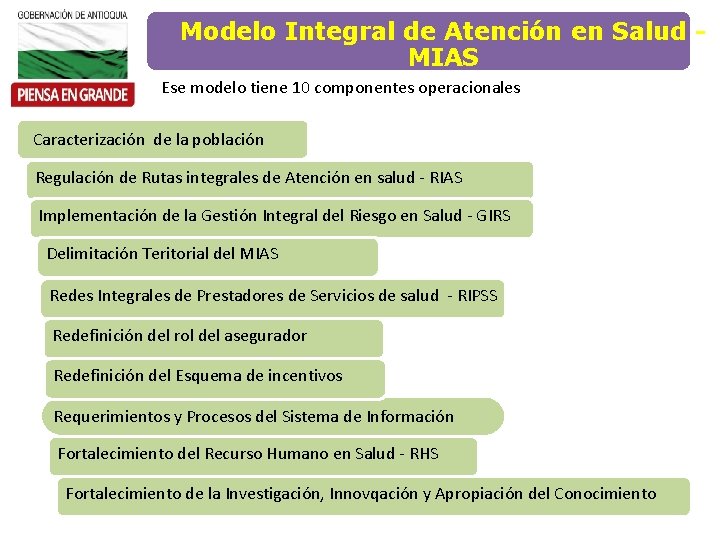 GOBERNACIÓN DE ANTIOQUIA
PIENSA EN GRANDE

Modelo Integral de Atención en Salud - MIAS

Ese modelo tiene 10 componentes operacionales

Caracterización de la población

Regulación de Rutas integrales de Atención en salud - RIAS

Implementación de la Gestión Integral del Riesgo en Salud - GIRS

Delimitación Teritorial del MIAS

Redes Integrales de Prestadores de Servicios de salud - RIPSS

Redefinición del rol del asegurador

Redefinición del Esquema de incentivos

Requerimientos y Procesos del Sistema de Información

Fortalecimiento del Recurso Humano en Salud - RHS

Fortalecimiento de la Investigación, Innovqación y Apropiación del Conocimiento